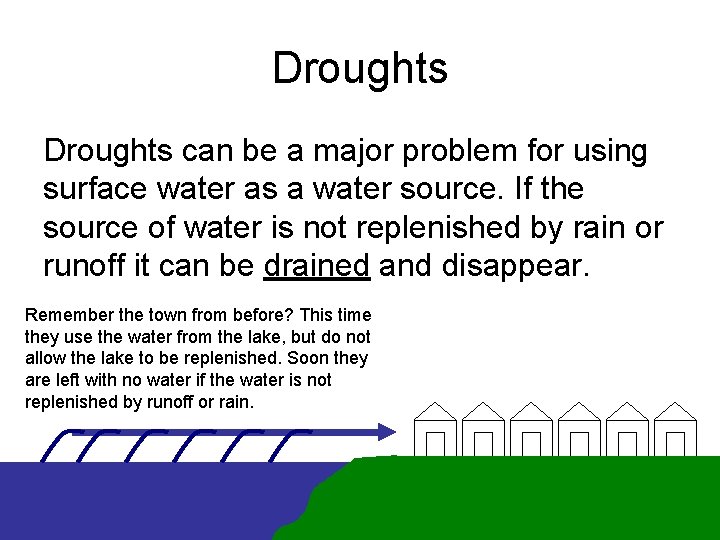 Droughts

Droughts can be a major problem for using surface water as a water source. If the source of water is not replenished by rain or runoff it can be drained and disappear.

Remember the town from before? This time they use the water from the lake, but do not allow the lake to be replenished. Soon they are left with no water if the water is not replenished by runoff or rain.